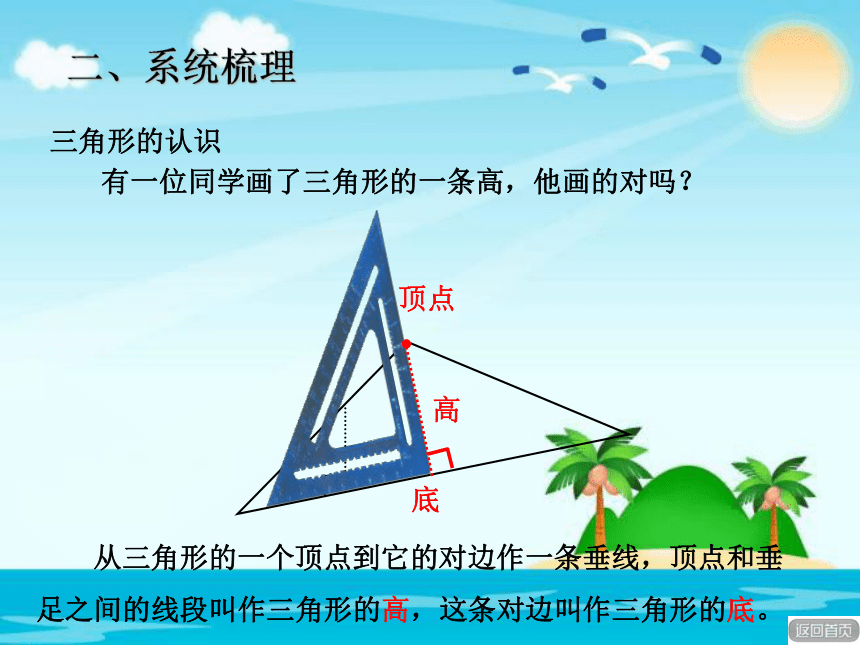 二、系统梳理

三角形的认识

有一位同学画了三角形的一条高，他画的对吗？

顶点

高

底

从三角形的一个顶点到它的对边作一条垂线，顶点和垂足之间的线段叫作三角形的高，这条对边叫作三角形的底。

返回首页